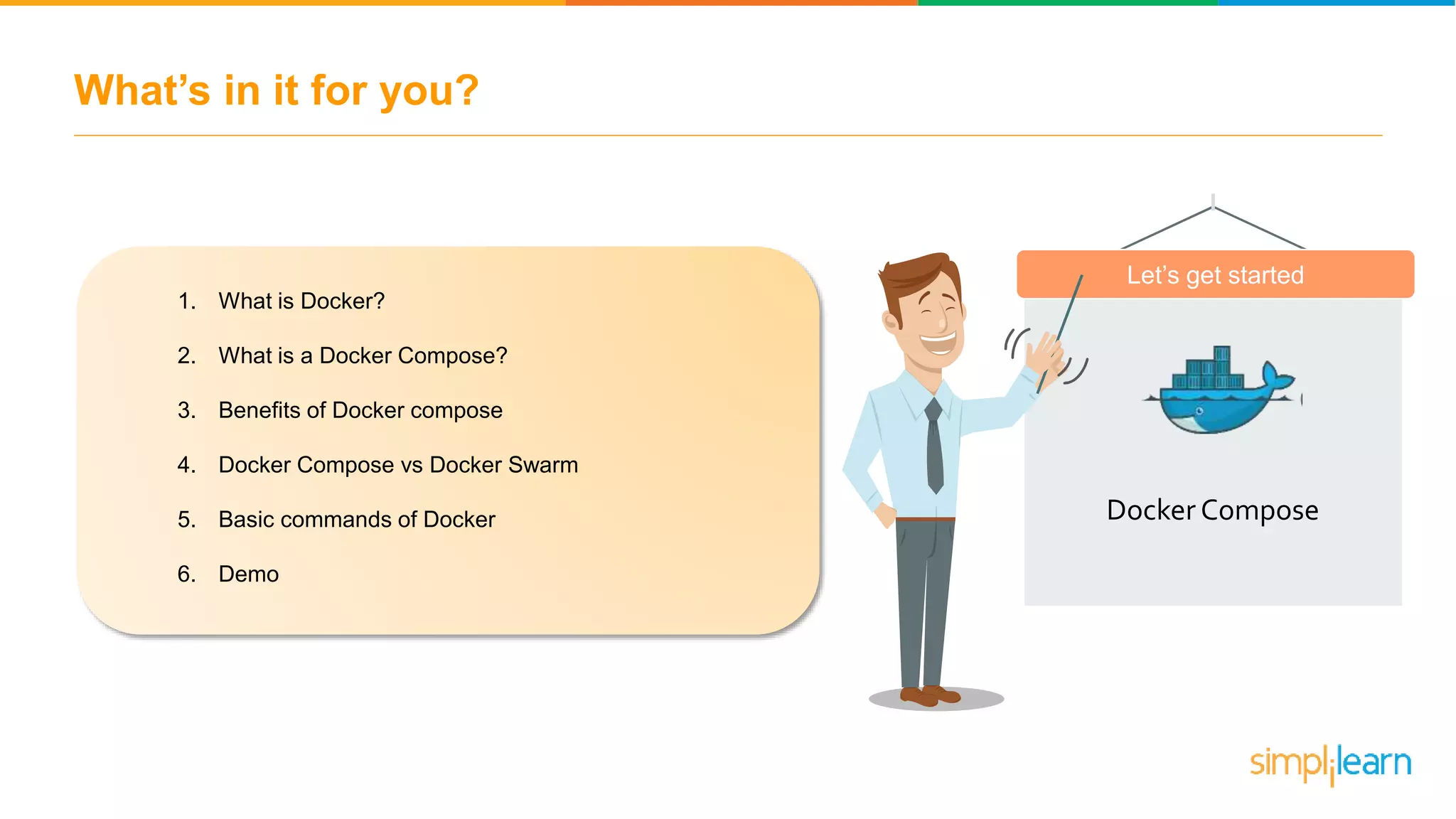 What's in it for you?

1. What is Docker?
2. What is a Docker Compose?
3. Benefits of Docker compose
4. Docker Compose vs Docker Swarm
5. Basic commands of Docker
6. Demo

Let's get started

Docker Compose

simplilearn